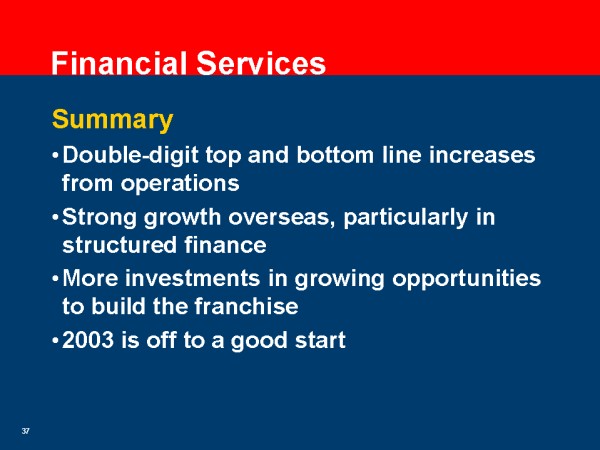 Financial Services

Summary

• Double-digit top and bottom line increases from operations

• Strong growth overseas, particularly in structured finance

• More investments in growing opportunities to build the franchise

• 2003 is off to a good start

37